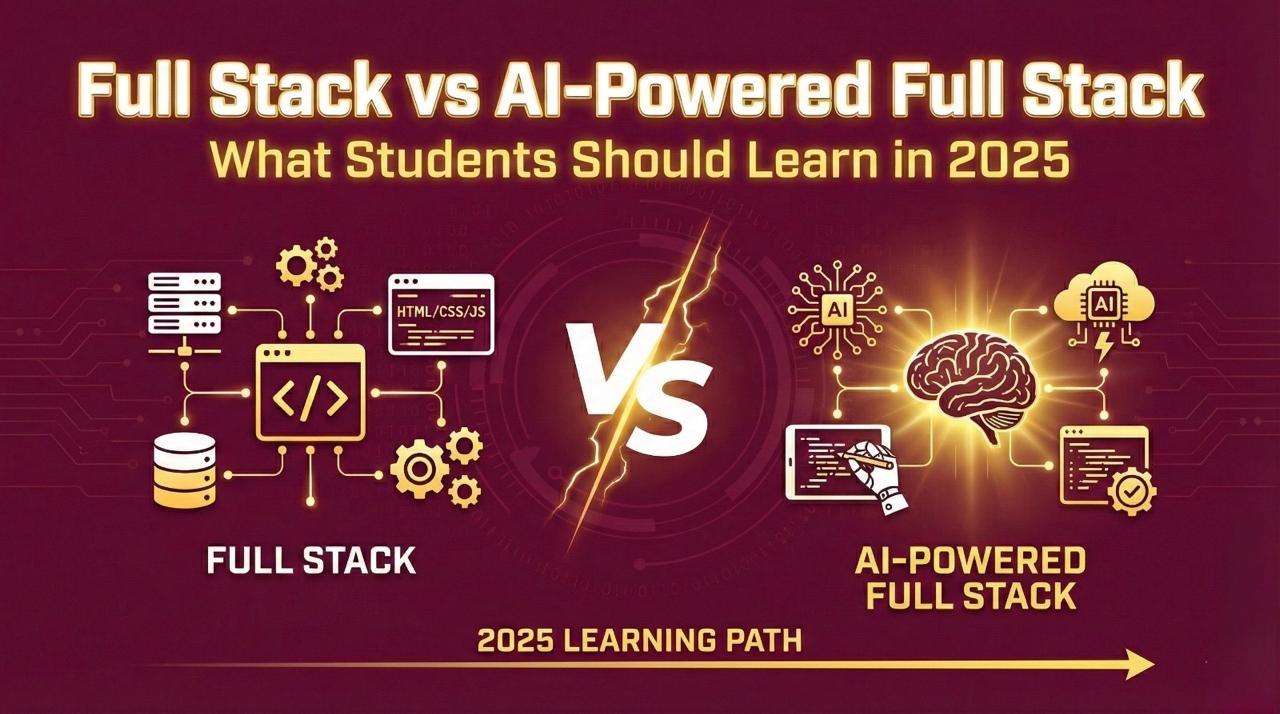 Full Stack vs AI-Powered Full Stack
What Students Should Learn in 2025

HTML/CSS/JS

</>

VS

AI

AI

FULL STACK

AI-POWERED FULL STACK

2025 LEARNING PATH